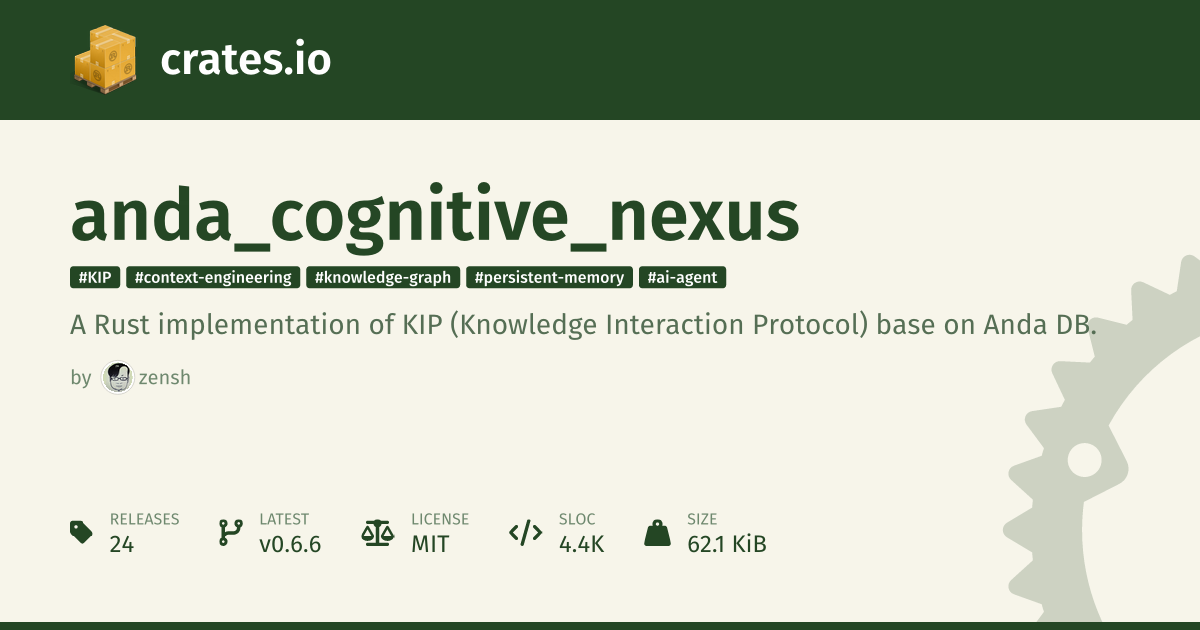 crates.io

anda_cognitive_nexus

#KIP #context-engineering #knowledge-graph #persistent-memory #ai-agent

A Rust implementation of KIP (Knowledge Interaction Protocol) base on Anda DB.

by zensh

RELEASES
24

LATEST
v0.6.6

LICENSE
MIT

SLOC
4.4K

SIZE
62.1 KiB